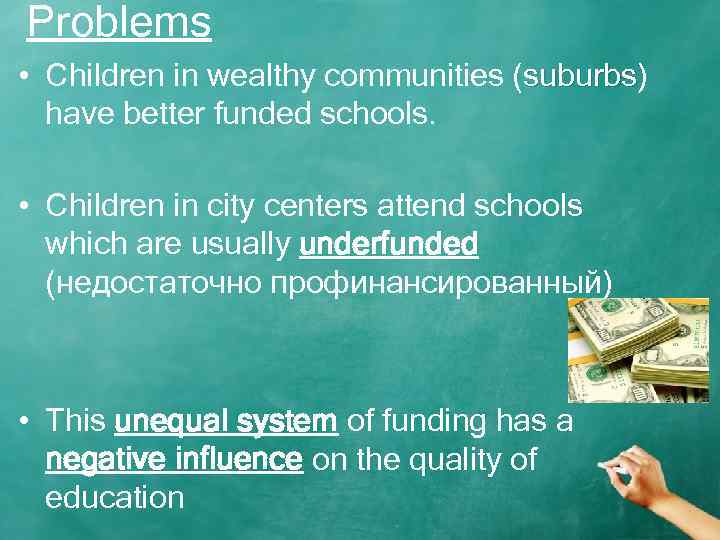 Problems

• Children in wealthy communities (suburbs) have better funded schools.

• Children in city centers attend schools which are usually underfunded (недостаточно профинансированный)

• This unequal system of funding has a negative influence on the quality of education